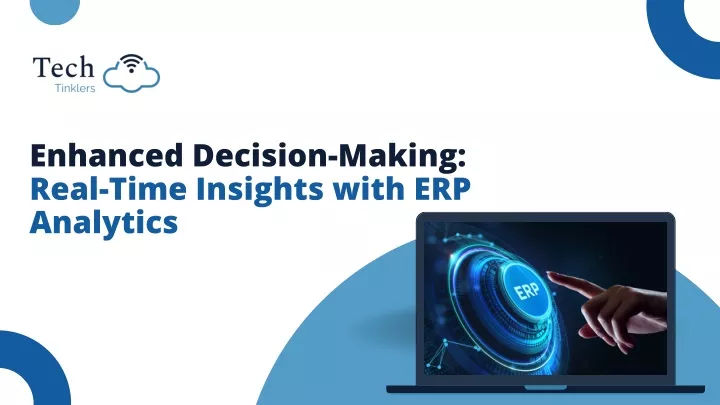 Tech
Tinklers

Enhanced Decision-Making: Real-Time Insights with ERP Analytics

ERP